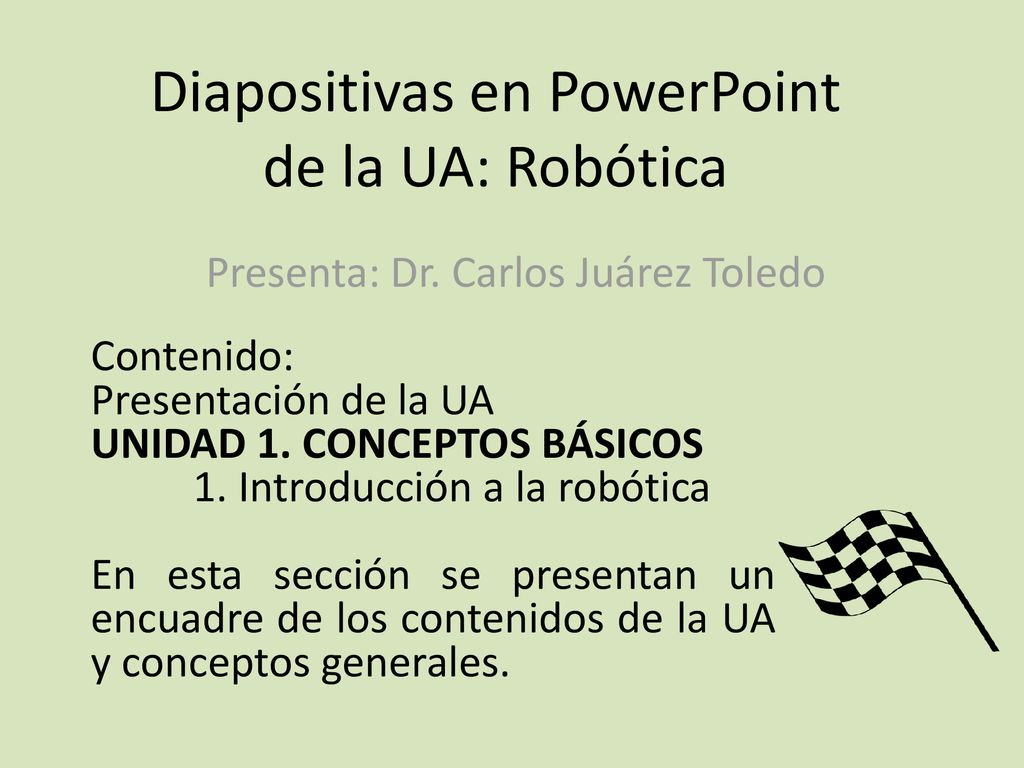 Diapositivas en PowerPoint de la UA: Robótica

Presenta: Dr. Carlos Juárez Toledo

Contenido:
Presentación de la UA
UNIDAD 1. CONCEPTOS BÁSICOS
1. Introducción a la robótica

En esta sección se presentan un encuadre de los contenidos de la UA y conceptos generales.